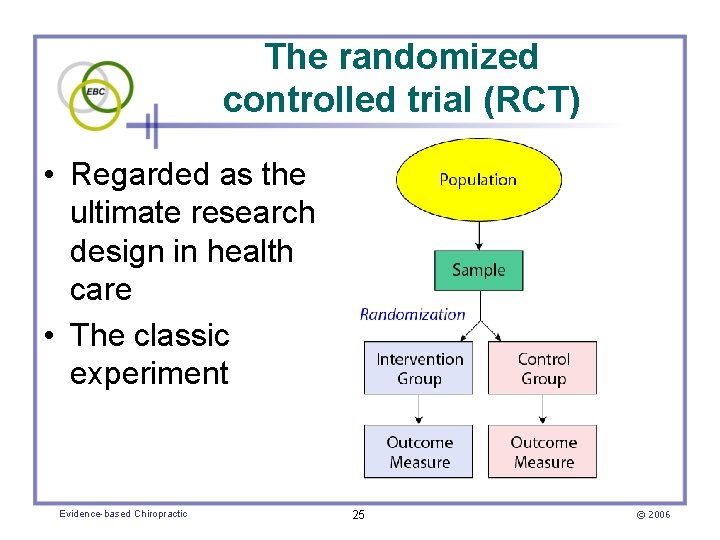 EBC

The randomized controlled trial (RCT)

• Regarded as the ultimate research design in health care
• The classic experiment

Population

Sample

Randomization

Intervention Group

Control Group

Outcome Measure

Outcome Measure

Evidence-based Chiropractic

25

© 2006